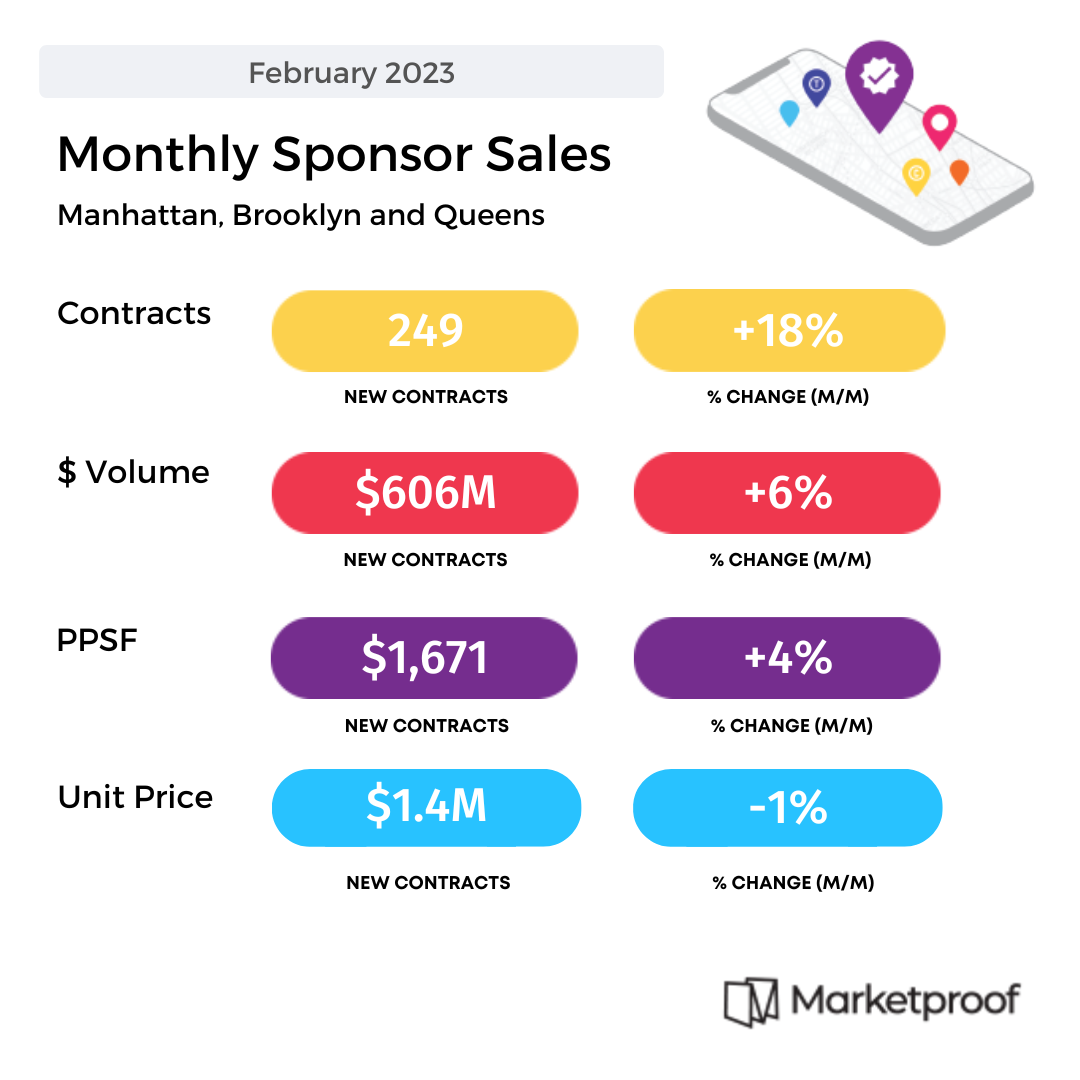 February 2023

Monthly Sponsor Sales

Manhattan, Brooklyn and Queens

Contracts

249
NEW CONTRACTS

+18%
% CHANGE (M/M)

$ Volume

$606M
NEW CONTRACTS

+6%
% CHANGE (M/M)

PPSF

$1,671
NEW CONTRACTS

+4%
% CHANGE (M/M)

Unit Price

$1.4M
NEW CONTRACTS

-1%
% CHANGE (M/M)

Marketproof